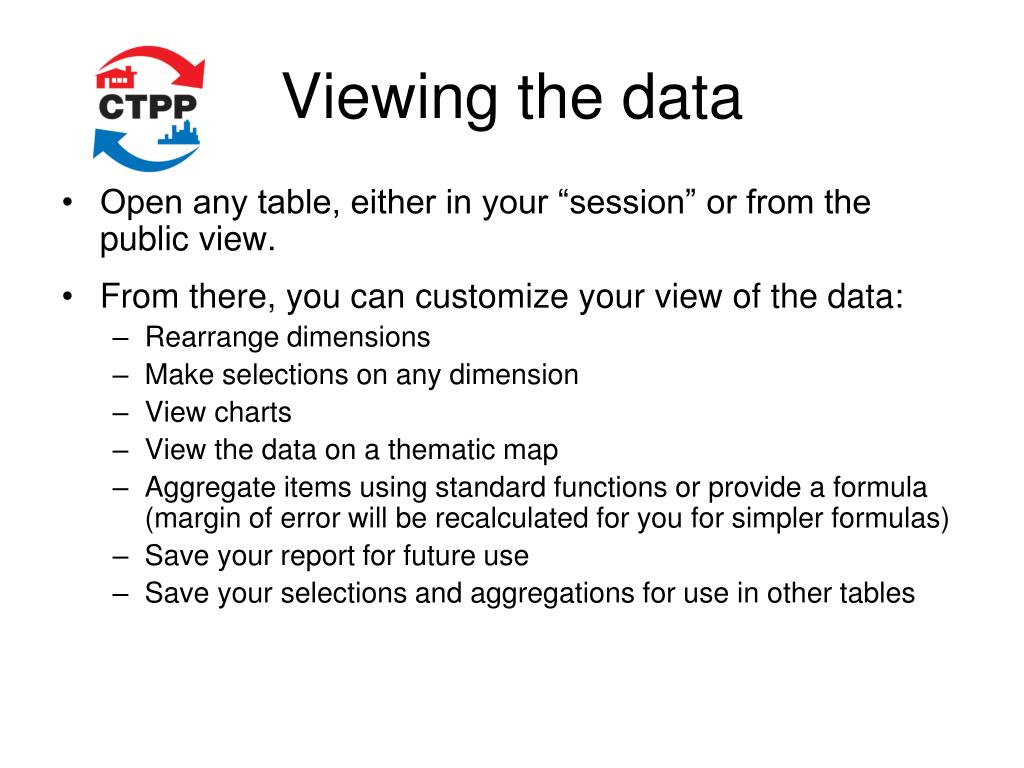 CTPP

Viewing the data

• Open any table, either in your “session” or from the public view.

• From there, you can customize your view of the data:
– Rearrange dimensions
– Make selections on any dimension
– View charts
– View the data on a thematic map
– Aggregate items using standard functions or provide a formula (margin of error will be recalculated for you for simpler formulas)
– Save your report for future use
– Save your selections and aggregations for use in other tables